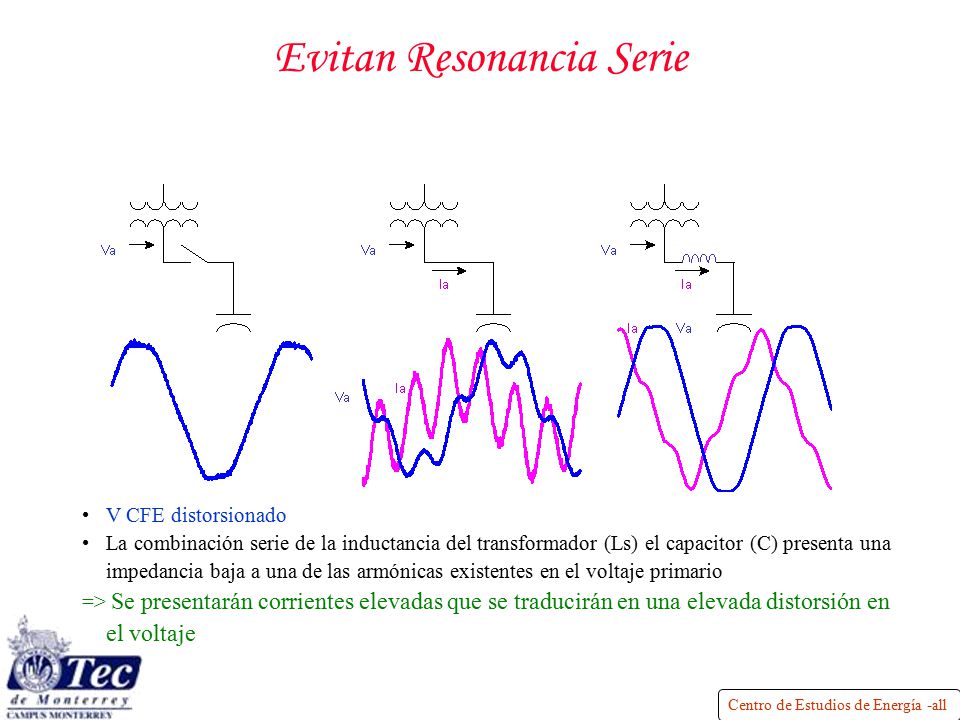 Evitan Resonancia Serie

Va

Va

Ia

Va

Ia

Va

Ia

Ia

Va

• V CFE distorsionado
• La combinación serie de la inductancia del transformador (Ls) el capacitor (C) presenta una impedancia baja a una de las armónicas existentes en el voltaje primario
=> Se presentarán corrientes elevadas que se traducirán en una elevada distorsión en el voltaje

Tec de Monterrey CAMPUS MONTERREY

Centro de Estudios de Energía -all